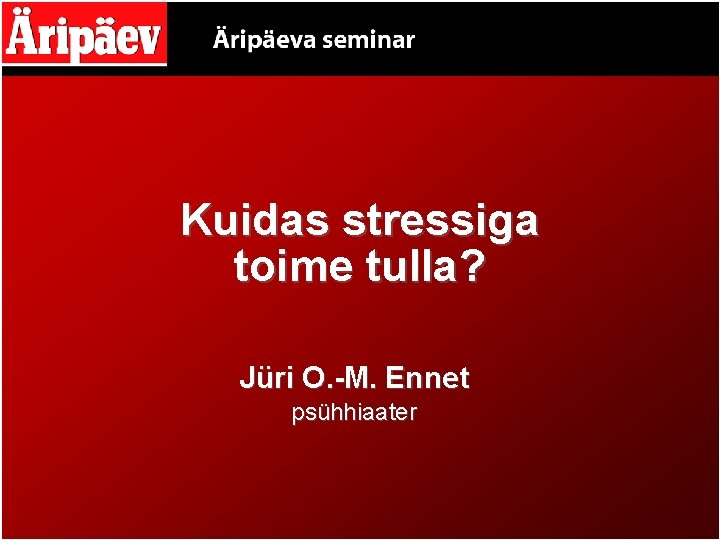 Äripäev

Äripäeva seminar

Kuidas stressiga toime tulla?

Jüri O.-M. Ennet
psühhiaater